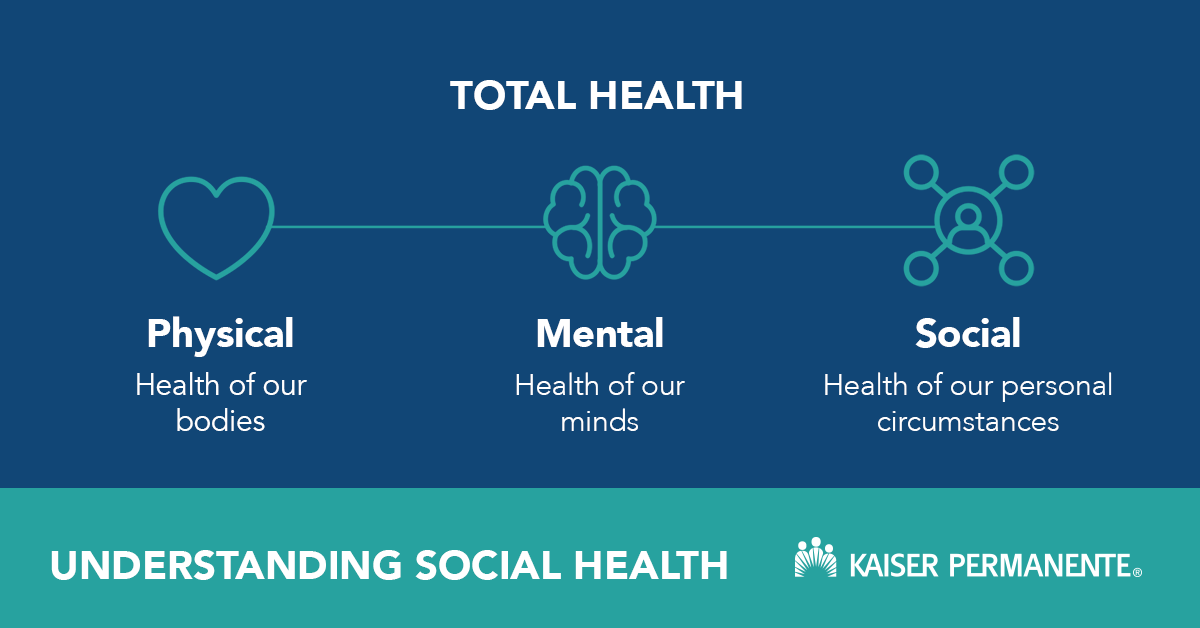 TOTAL HEALTH

Physical
Health of our bodies

Mental
Health of our minds

Social
Health of our personal circumstances

UNDERSTANDING SOCIAL HEALTH

KAISER PERMANENTE®